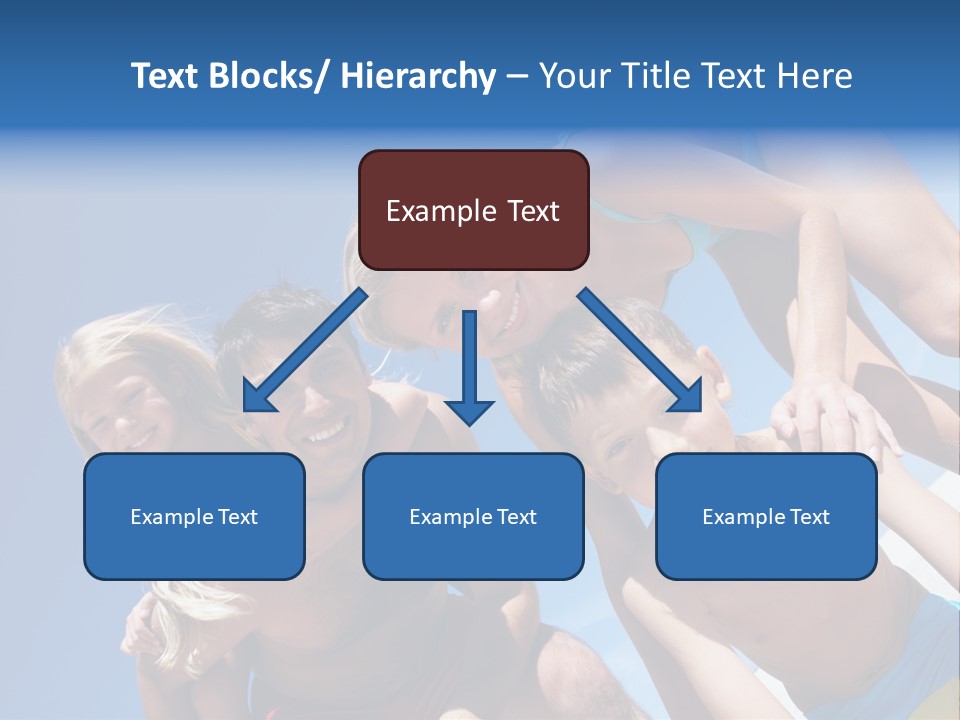 Text Blocks/ Hierarchy – Your Title Text Here

Example Text

Example Text

Example Text

Example Text